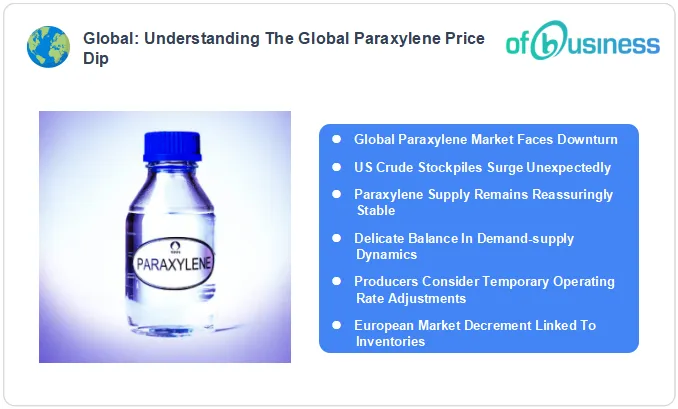 Global: Understanding The Global Paraxylene Price Dip

ofbusiness

PARAXYLENE

- Global Paraxylene Market Faces Downturn
- US Crude Stockpiles Surge Unexpectedly
- Paraxylene Supply Remains Reassuringly Stable
- Delicate Balance In Demand-supply Dynamics
- Producers Consider Temporary Operating Rate Adjustments
- European Market Decrement Linked To Inventories